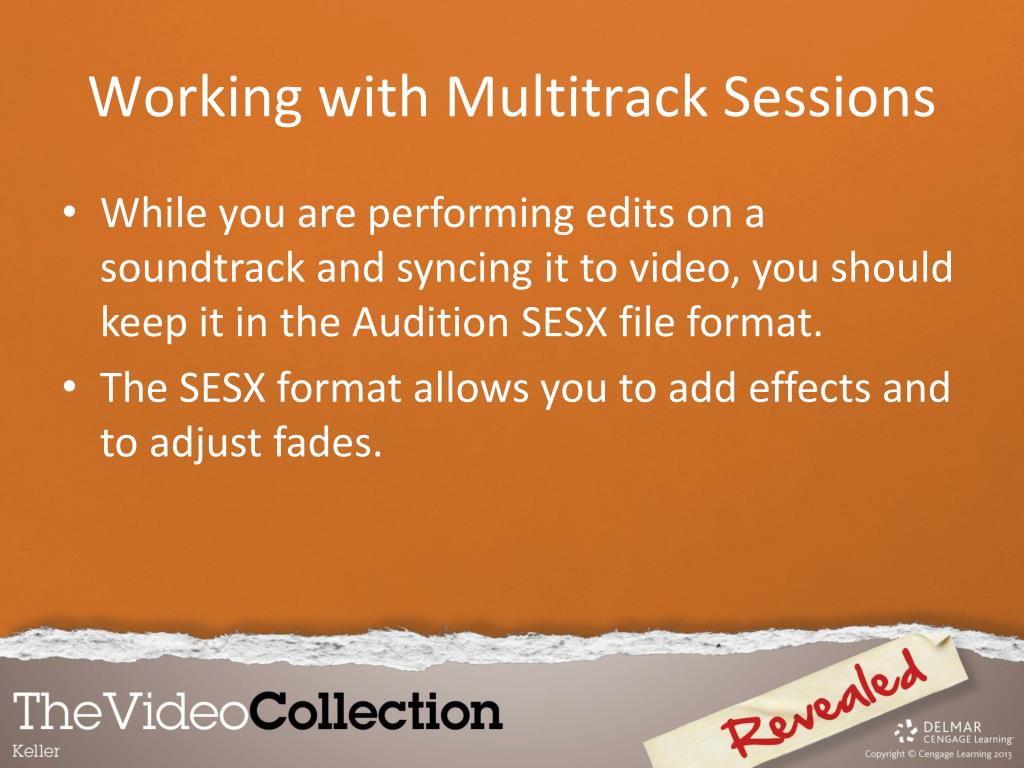 Working with Multitrack Sessions

• While you are performing edits on a soundtrack and syncing it to video, you should keep it in the Audition SESX file format.

• The SESX format allows you to add effects and to adjust fades.

TheVideoCollection
Keller

Revealed

DELMAR
CENGAGE Learning
Copyright © Cengage Learning 2013